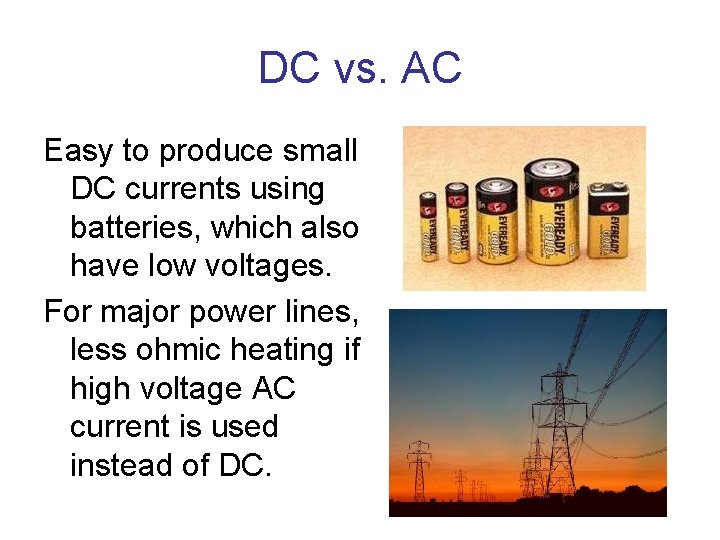 DC vs. AC

Easy to produce small DC currents using batteries, which also have low voltages.

For major power lines, less ohmic heating if high voltage AC current is used instead of DC.

EVEREADY GOLD

EVEREADY GOLD

EVEREADY GOLD

EVEREADY GOLD

EVEREADY GOLD